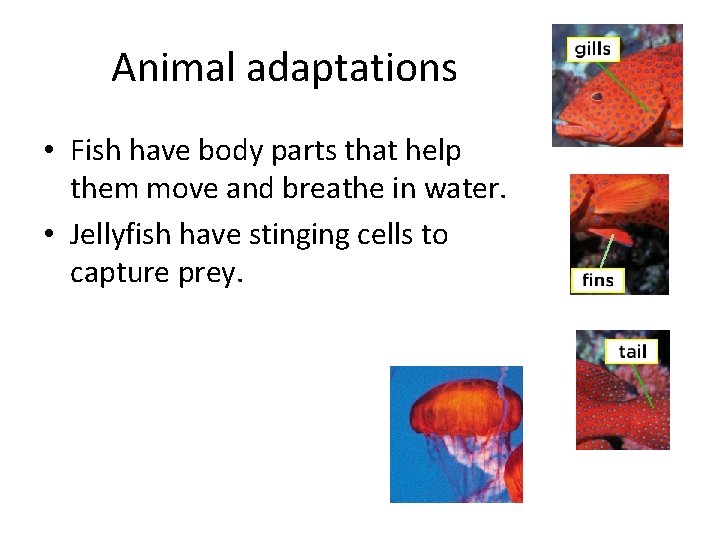 Animal adaptations

• Fish have body parts that help them move and breathe in water.
• Jellyfish have stinging cells to capture prey.

gills

fins

tail